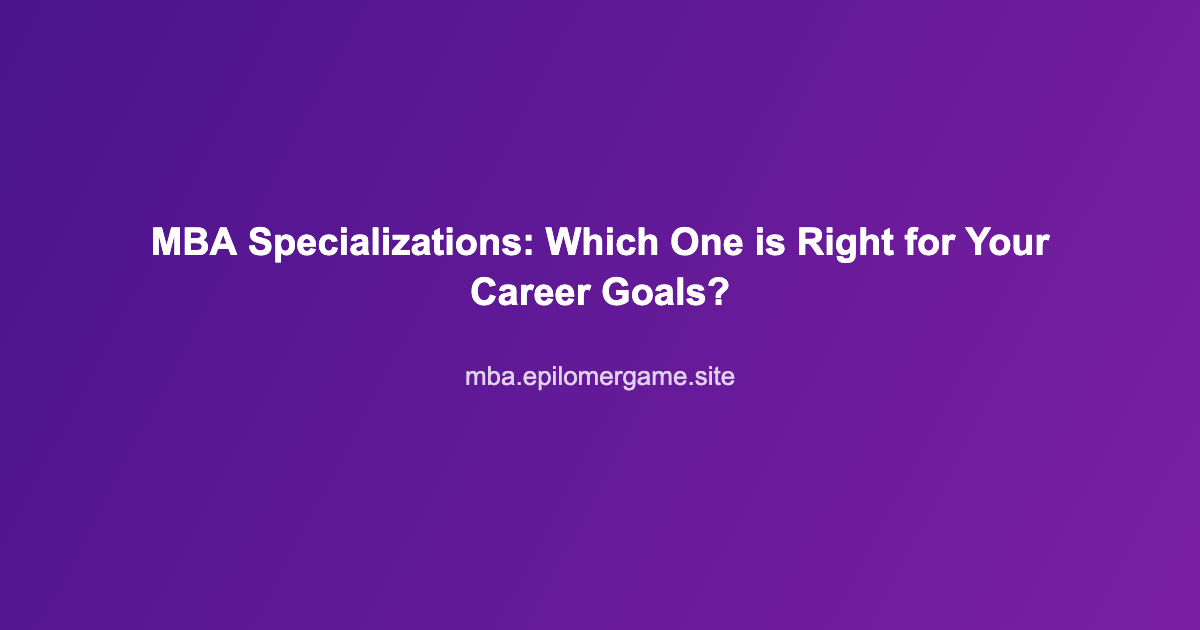 MBA Specializations: Which One is Right for Your Career Goals?

mba.epilomergame.site